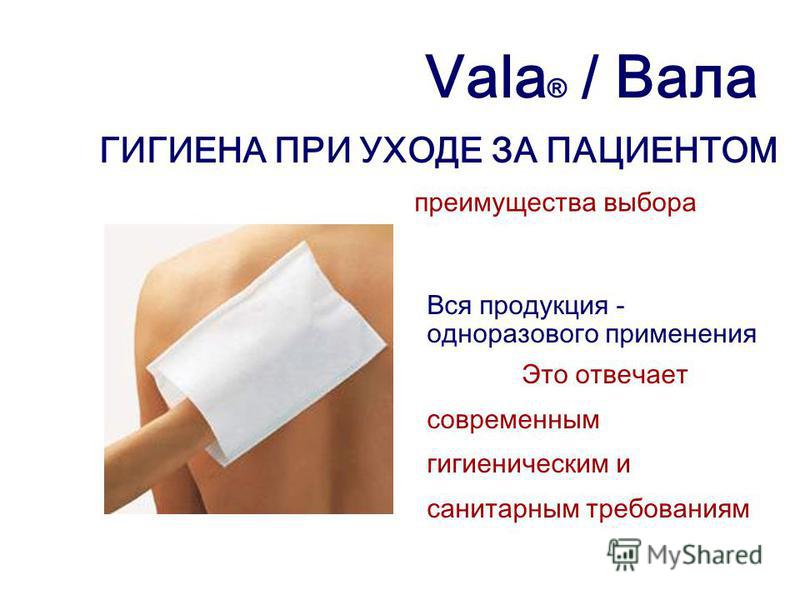 Vala® / Вала

ГИГИЕНА ПРИ УХОДЕ ЗА ПАЦИЕНТОМ

преимущества выбора

Вся продукция - одноразового применения

Это отвечает современным гигиеническим и санитарным требованиям

MyShared